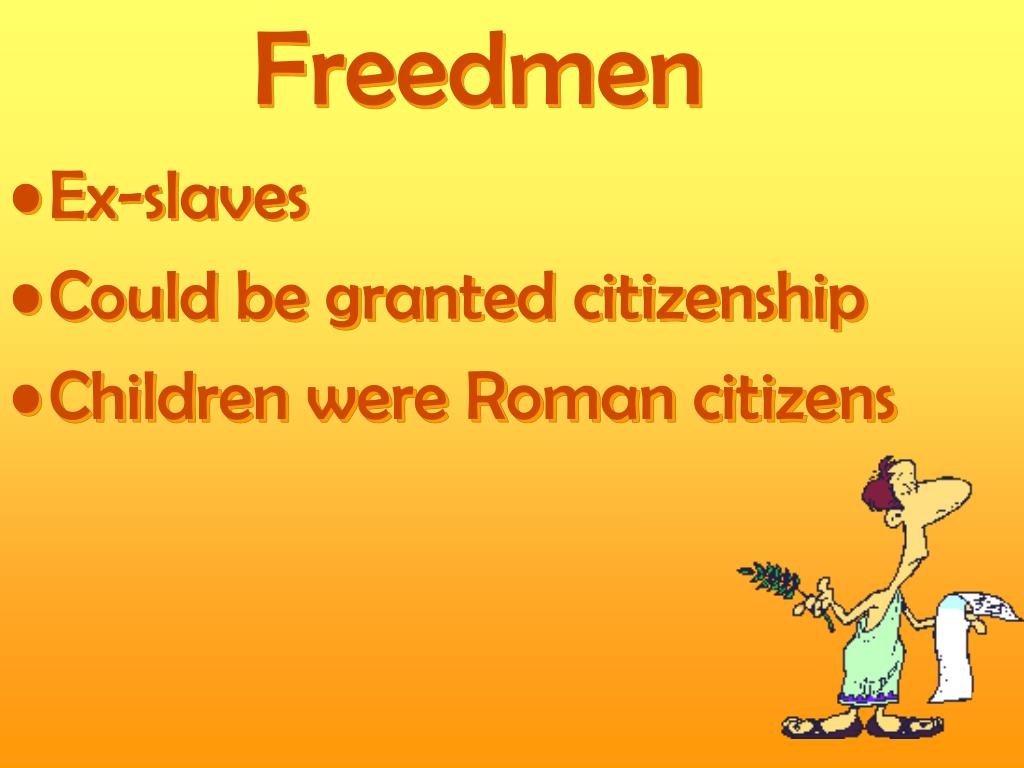 Freedmen

• Ex-slaves
• Could be granted citizenship
• Children were Roman citizens